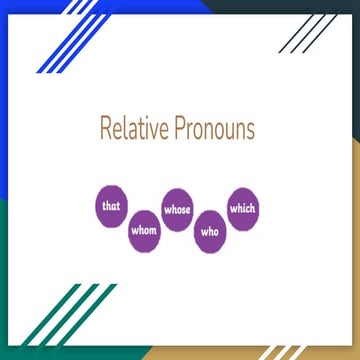 Relative Pronouns

that
whom
whose
who
which